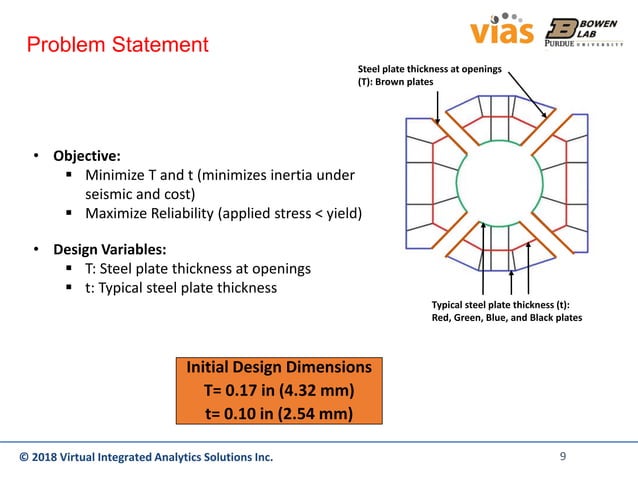 vias

BOWEN LAB
PURDUE UNIVERSITY

Problem Statement

Steel plate thickness at openings (T): Brown plates

• Objective:
▪ Minimize T and t (minimizes inertia under seismic and cost)
▪ Maximize Reliability (applied stress < yield)

• Design Variables:
▪ T: Steel plate thickness at openings
▪ t: Typical steel plate thickness

Typical steel plate thickness (t): Red, Green, Blue, and Black plates

Initial Design Dimensions
T= 0.17 in (4.32 mm)
t= 0.10 in (2.54 mm)

© 2018 Virtual Integrated Analytics Solutions Inc.

9